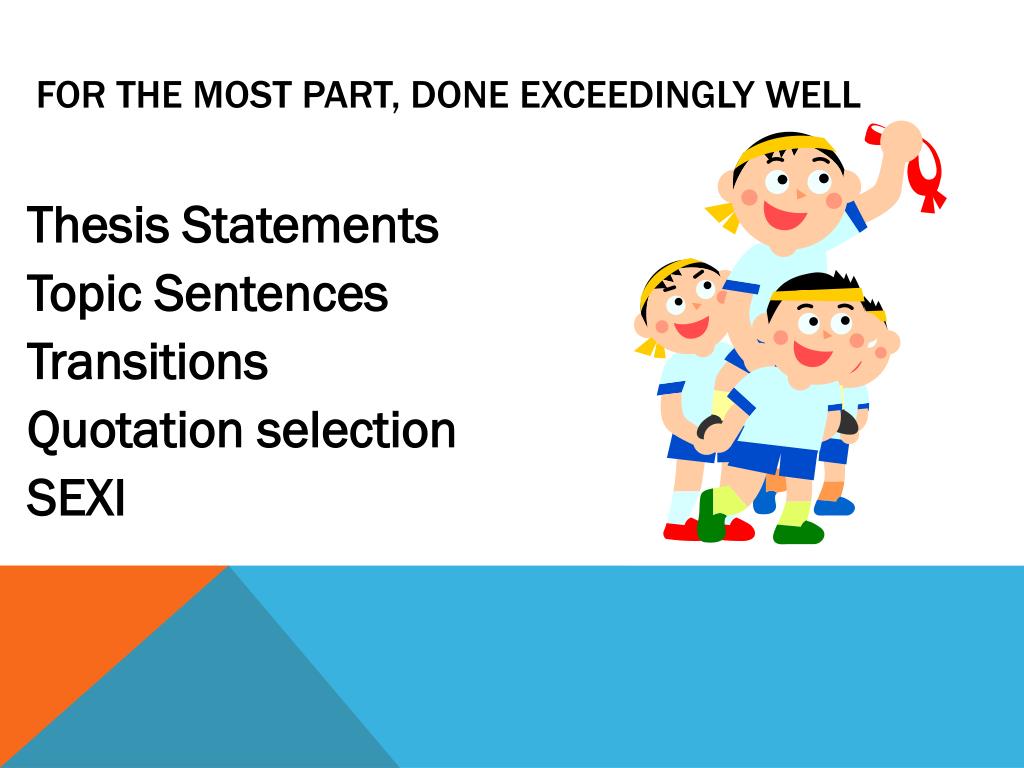 FOR THE MOST PART, DONE EXCEEDINGLY WELL

Thesis Statements
Topic Sentences
Transitions
Quotation selection
SEXI